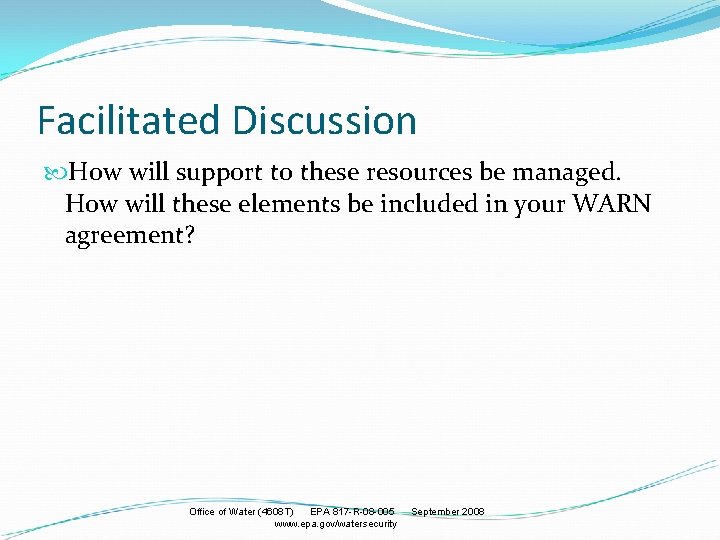 Facilitated Discussion

How will support to these resources be managed. How will these elements be included in your WARN agreement?

Office of Water (4608T) EPA 817-R-08-005 September 2008
www.epa.gov/watersecurity